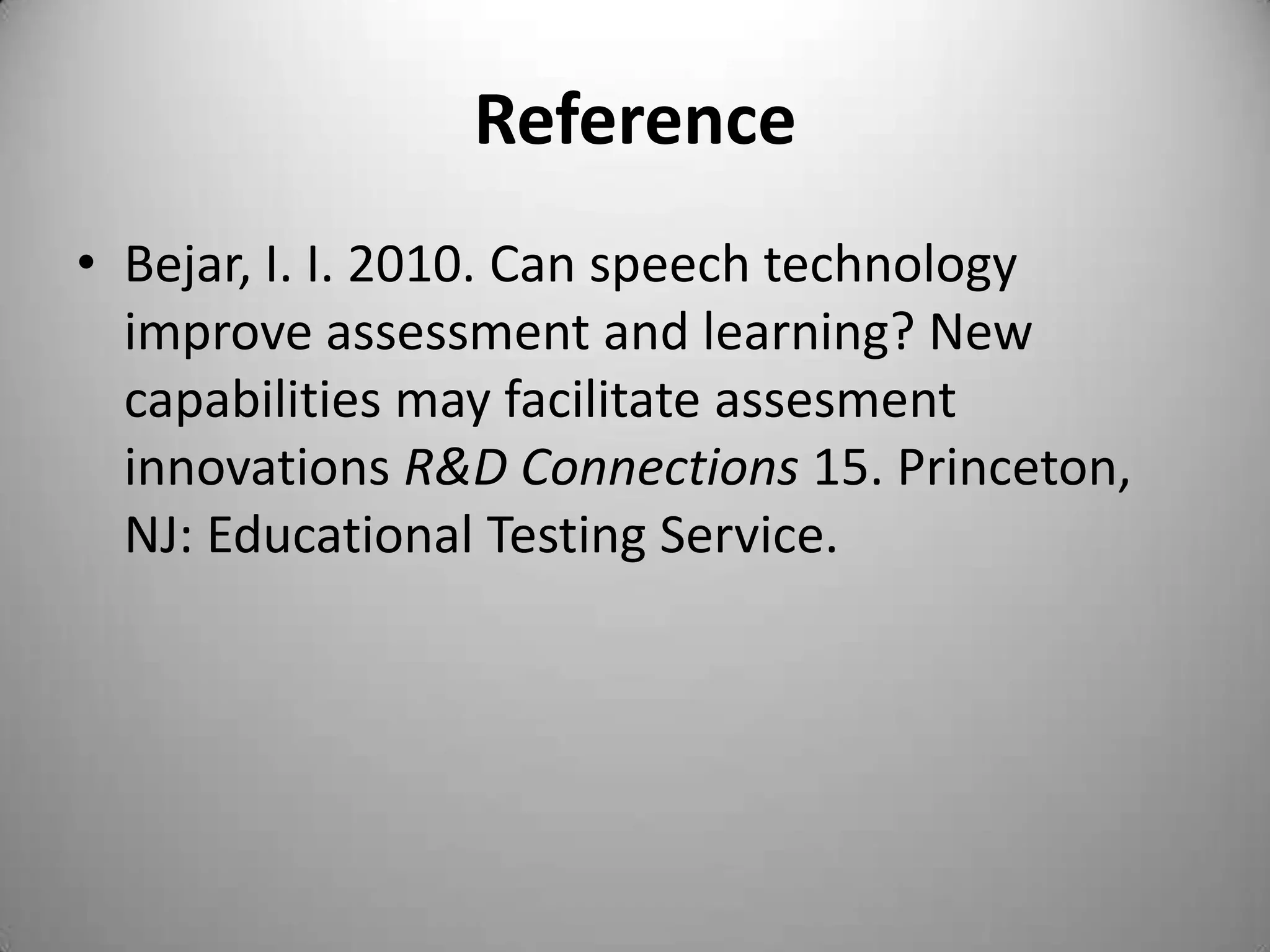 Reference

• Bejar, I. I. 2010. Can speech technology improve assessment and learning? New capabilities may facilitate assesment innovations R&D Connections 15. Princeton, NJ: Educational Testing Service.